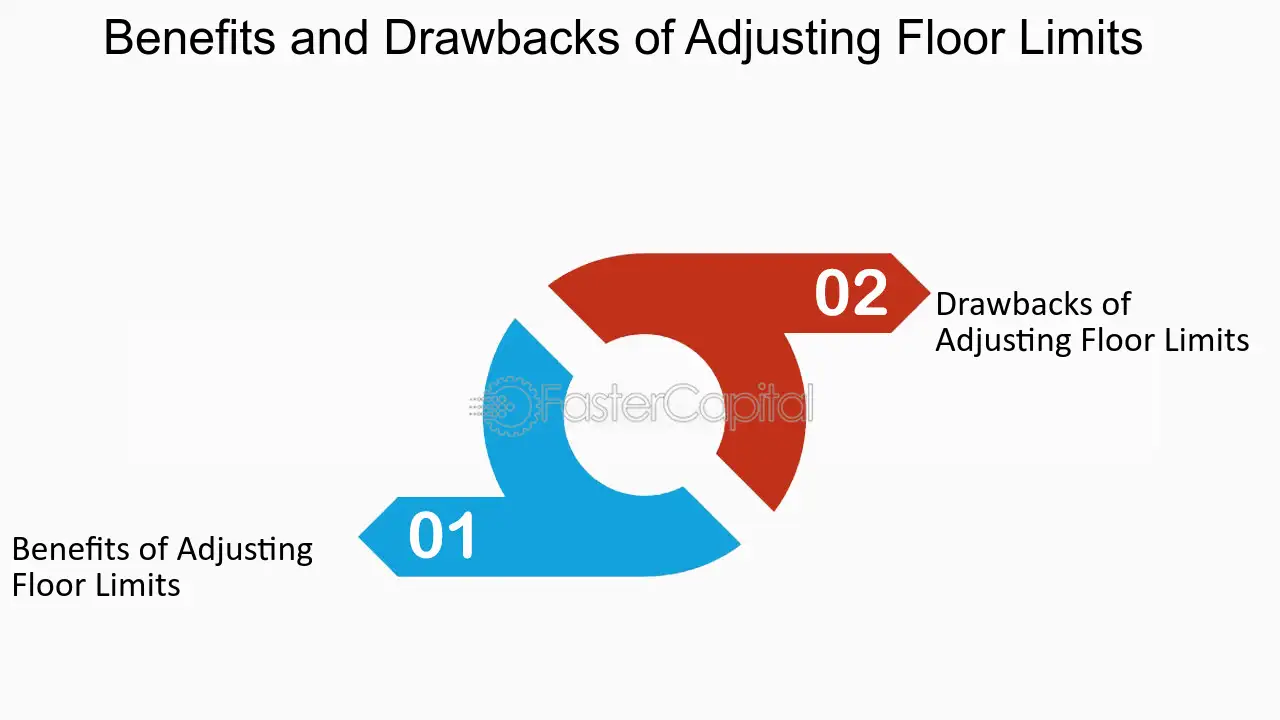 Benefits and Drawbacks of Adjusting Floor Limits

02

Drawbacks of Adjusting Floor Limits

FasterCapital

01

Benefits of Adjusting Floor Limits